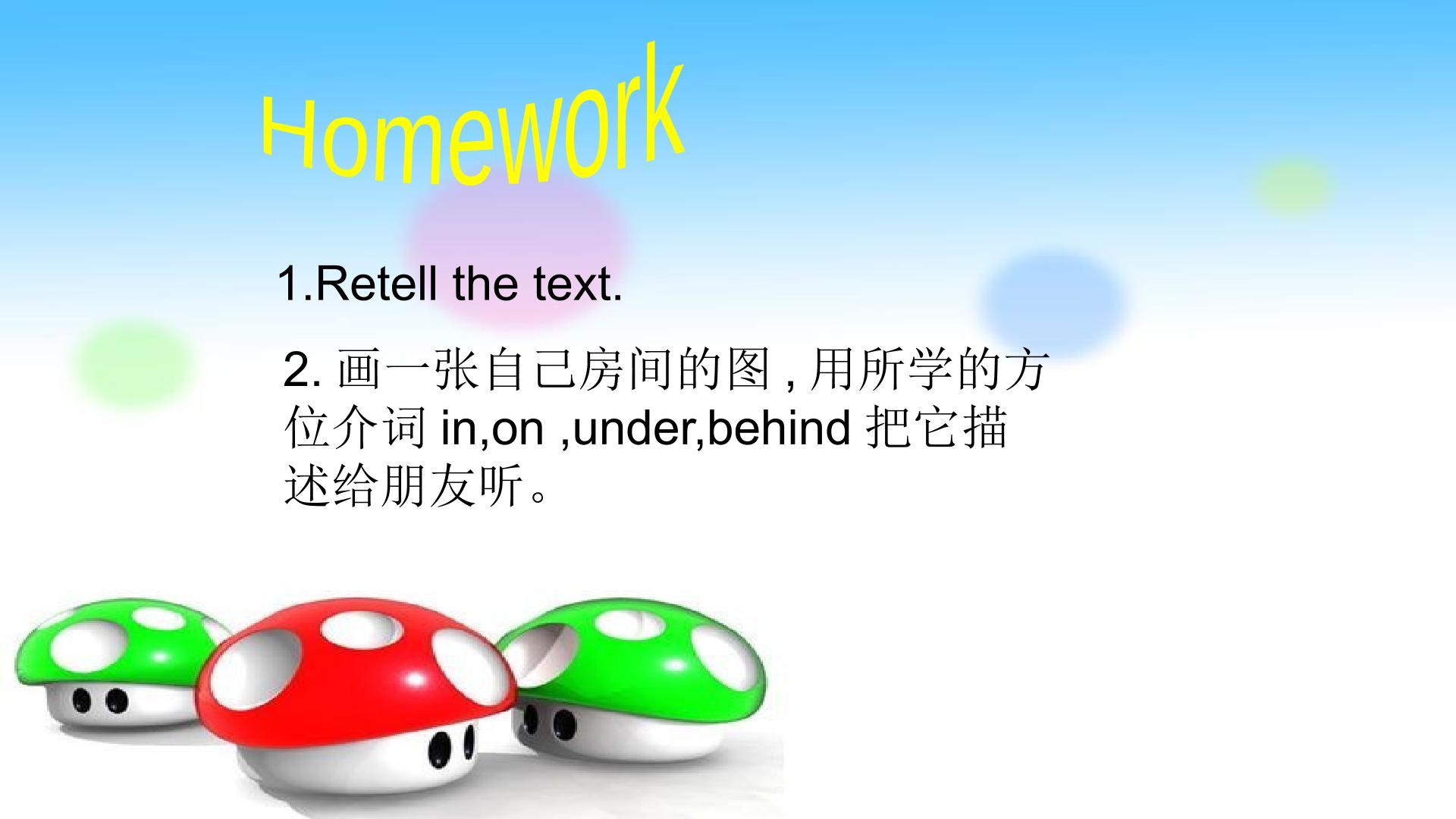 Homework

1.Retell the text.

2. 画一张自己房间的图 , 用所学的方位介词 in,on ,under,behind 把它描述给朋友听。